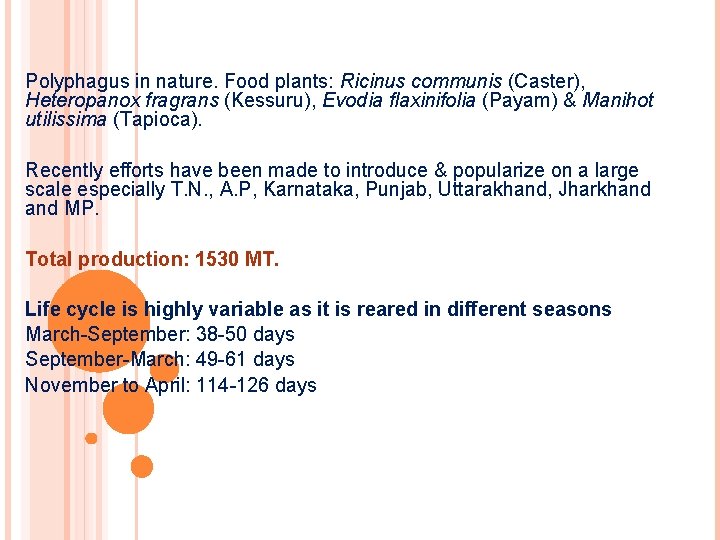 Polyphagus in nature. Food plants: Ricinus communis (Caster), Heteropanox fragrans (Kessuru), Evodia flaxinifolia (Payam) & Manihot utilissima (Tapioca).

Recently efforts have been made to introduce & popularize on a large scale especially T.N., A.P, Karnataka, Punjab, Uttarakhand, Jharkhand and MP.

Total production: 1530 MT.

Life cycle is highly variable as it is reared in different seasons
March-September: 38-50 days
September-March: 49-61 days
November to April: 114-126 days